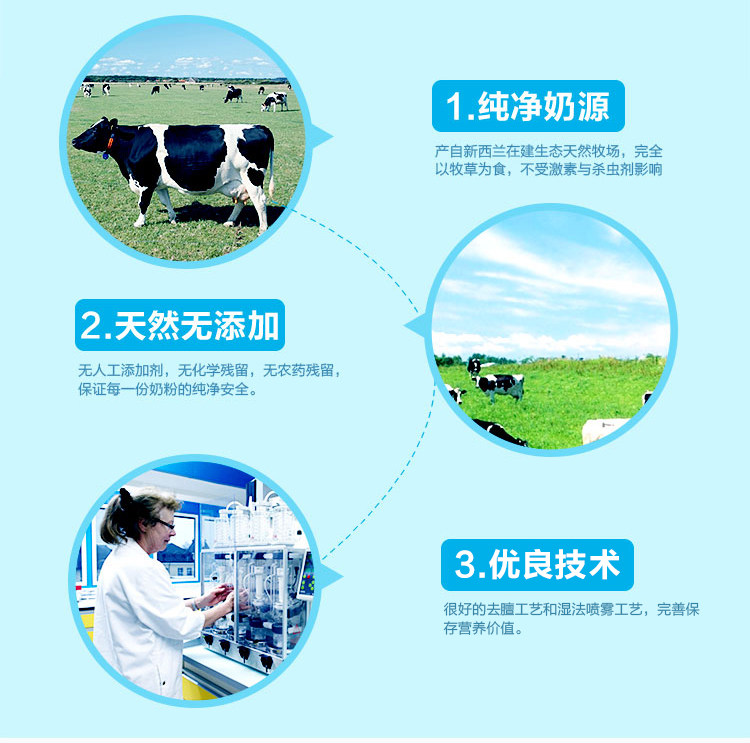 1.纯净奶源

产自新西兰在建生态天然牧场，完全以牧草为食，不受激素与杀虫剂影响

2.天然无添加

无人工添加剂，无化学残留，无农药残留，保证每一份奶粉的纯净安全。

3.优良技术

很好的去膻工艺和湿法喷雾工艺，完善保存营养价值。